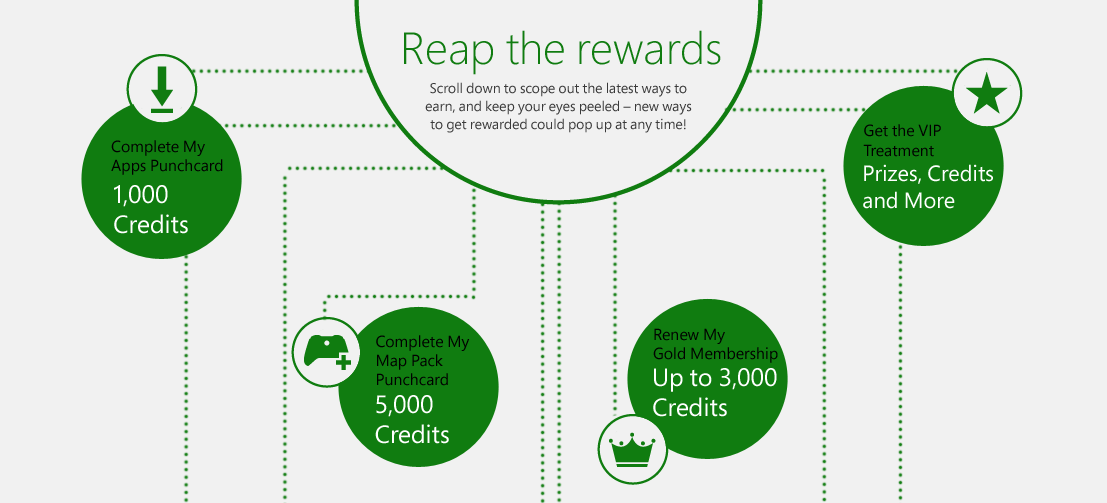 Reap the rewards

Scroll down to scope out the latest ways to earn, and keep your eyes peeled – new ways to get rewarded could pop up at any time!

Complete My Apps Punchcard
1,000 Credits

Get the VIP Treatment
Prizes, Credits and More

Complete My Map Pack Punchcard
5,000 Credits

Renew My Gold Membership
Up to 3,000 Credits